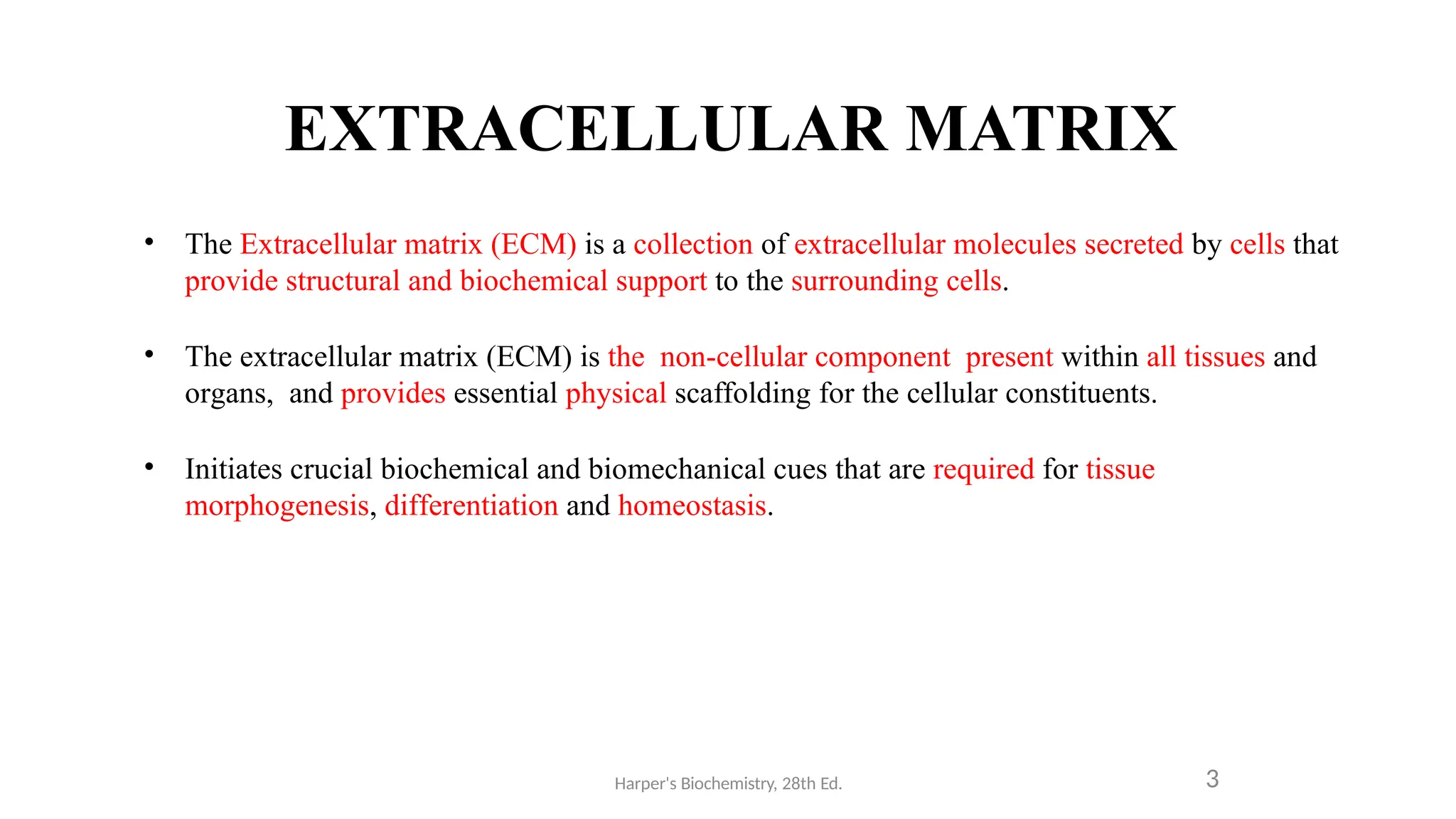 EXTRACELLULAR MATRIX

• The Extracellular matrix (ECM) is a collection of extracellular molecules secreted by cells that provide structural and biochemical support to the surrounding cells.

• The extracellular matrix (ECM) is the non-cellular component present within all tissues and organs, and provides essential physical scaffolding for the cellular constituents.

• Initiates crucial biochemical and biomechanical cues that are required for tissue morphogenesis, differentiation and homeostasis.

Harper's Biochemistry, 28th Ed.

3